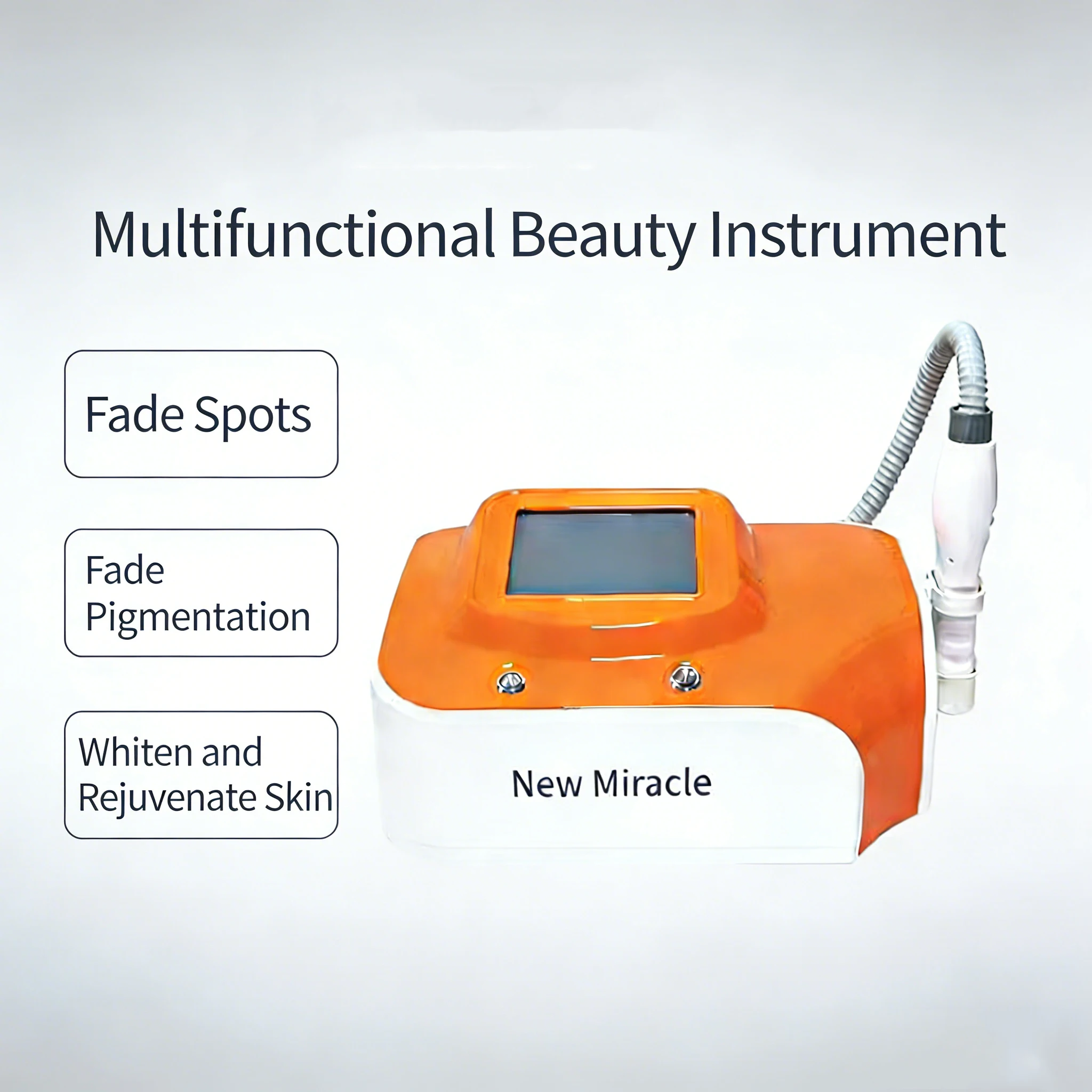 Multifunctional Beauty Instrument

Fade Spots

Fade Pigmentation

Whiten and Rejuvenate Skin

New Miracle